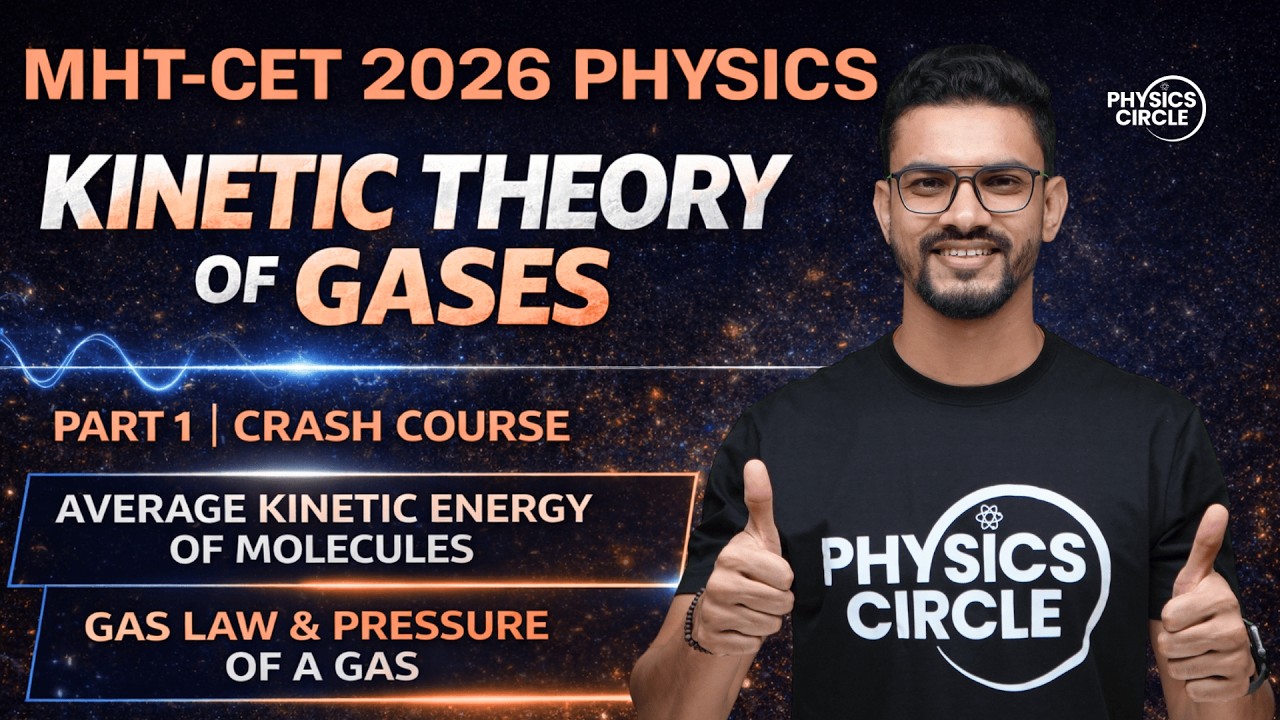 MHT-CET 2026 PHYSICS

PHYSICS CIRCLE

KINETIC THEORY OF GASES

PART 1 | CRASH COURSE

AVERAGE KINETIC ENERGY OF MOLECULES

GAS LAW & PRESSURE OF A GAS

PHYSICS CIRCLE